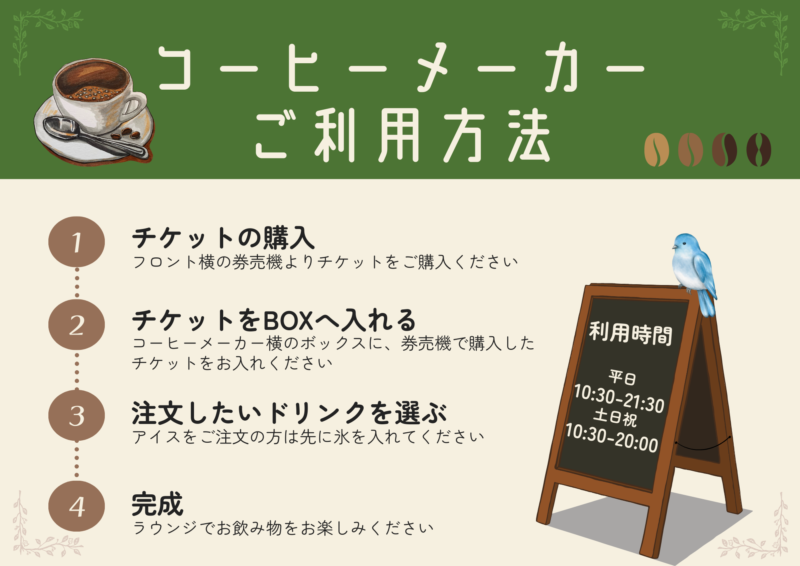 コーヒーメーカー
ご利用方法

1
チケットの購入
フロント横の券売機よりチケットをご購入ください

2
チケットをBOXへ入れる
コーヒーメーカー横のボックスに、券売機で購入したチケットをお入れください

3
注文したいドリンクを選ぶ
アイスをご注文の方は先に氷を入れてください

4
完成
ラウンジでお飲み物をお楽しみください

利用時間
平日
10:30-21:30
土日祝
10:30-20:00